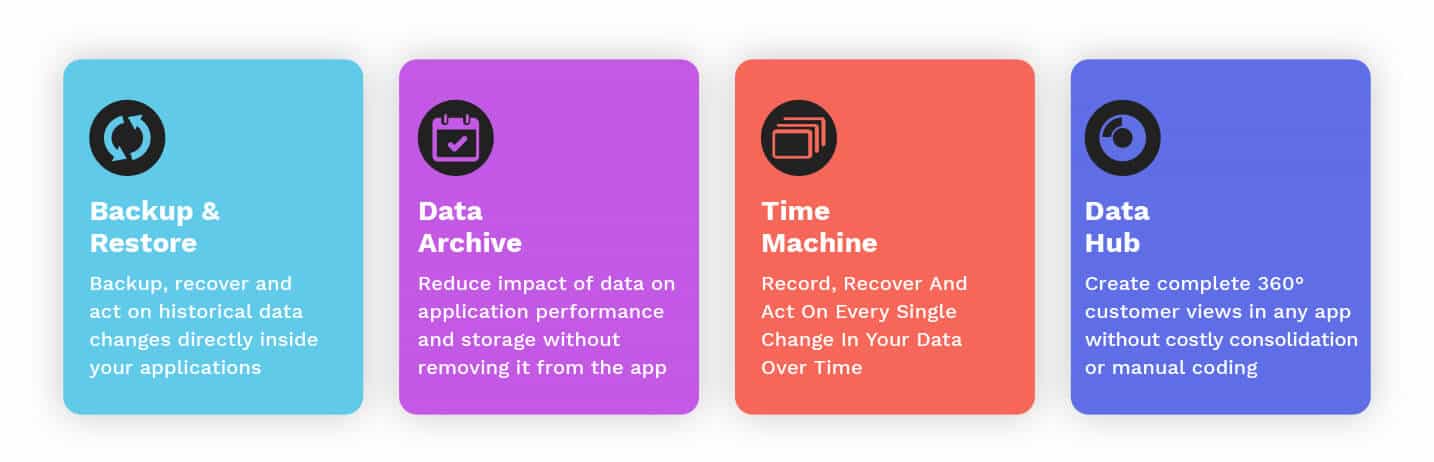 Backup & Restore

Backup, recover and act on historical data changes directly inside your applications

Data Archive

Reduce impact of data on application performance and storage without removing it from the app

Time Machine

Record, Recover And Act On Every Single Change In Your Data Over Time

Data Hub

Create complete 360° customer views in any app without costly consolidation or manual coding